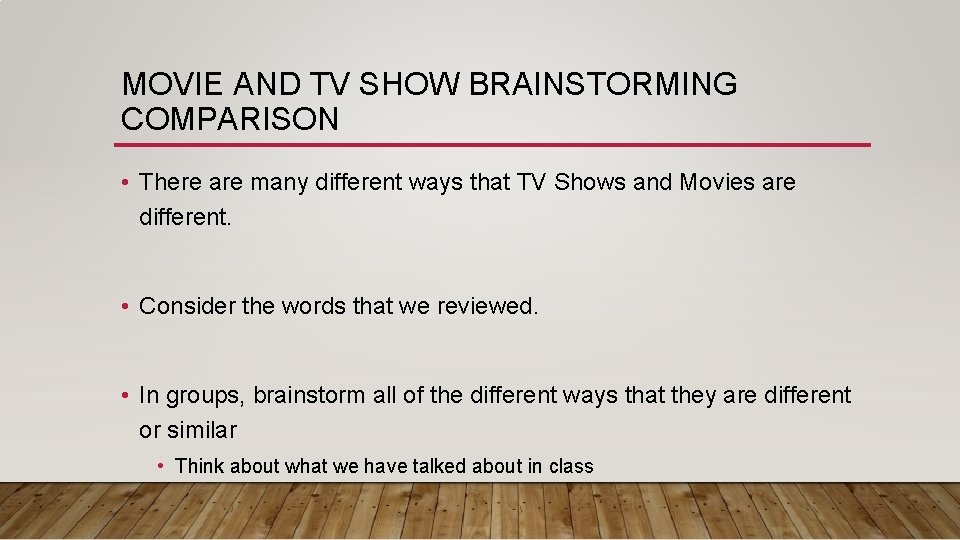 MOVIE AND TV SHOW BRAINSTORMING COMPARISON

• There are many different ways that TV Shows and Movies are different.

• Consider the words that we reviewed.

• In groups, brainstorm all of the different ways that they are different or similar

• Think about what we have talked about in class